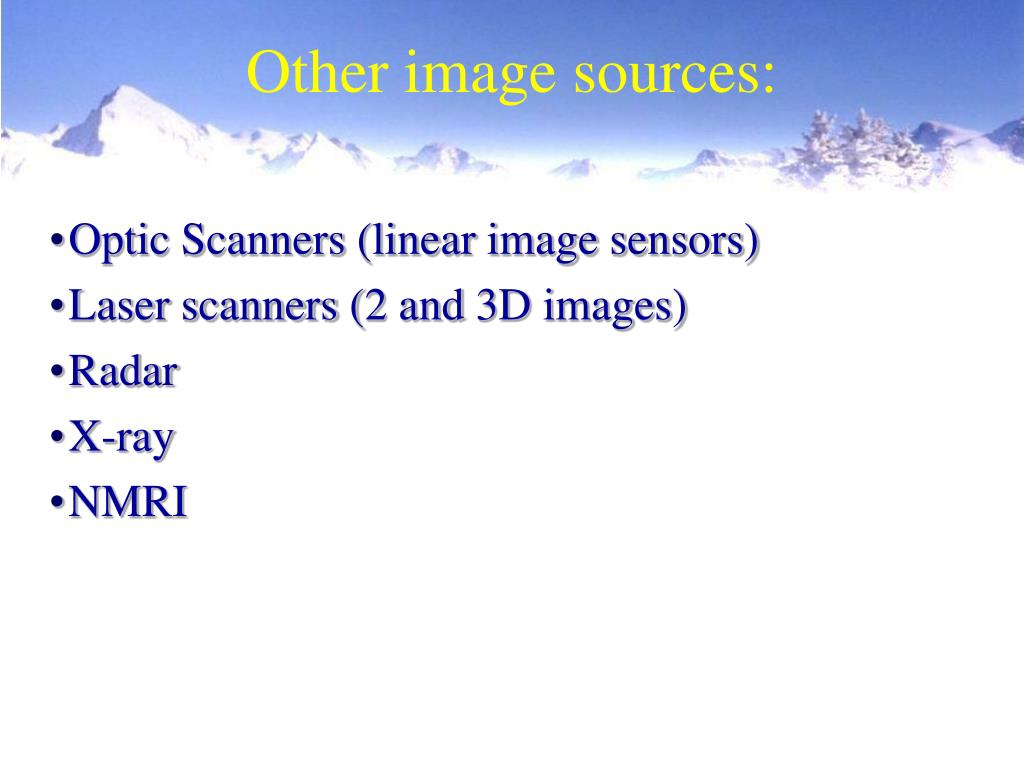 Other image sources:

•Optic Scanners (linear image sensors)
•Laser scanners (2 and 3D images)
•Radar
•X-ray
•NMRI